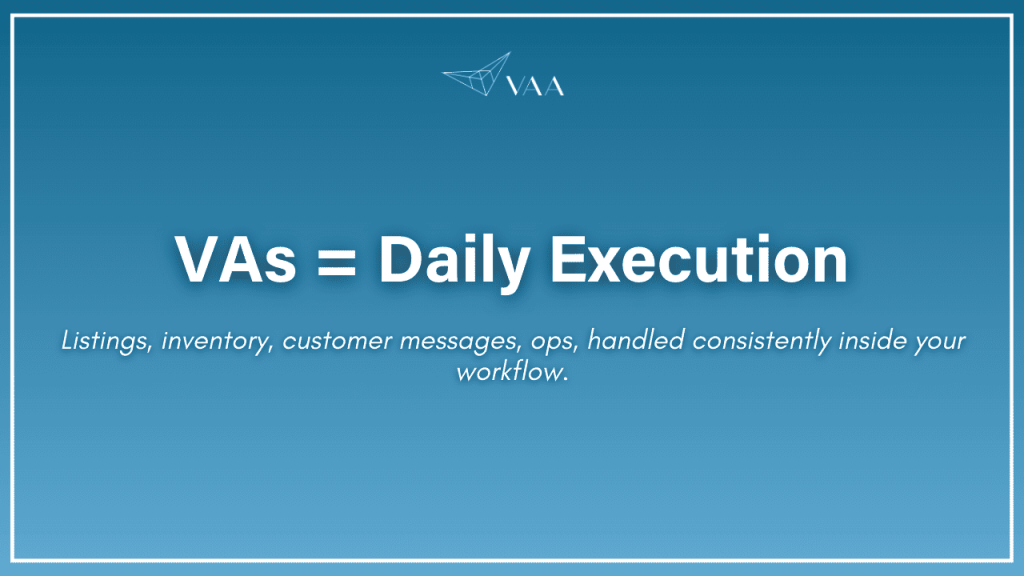 VAA

VAs = Daily Execution

Listings, inventory, customer messages, ops, handled consistently inside your workflow.